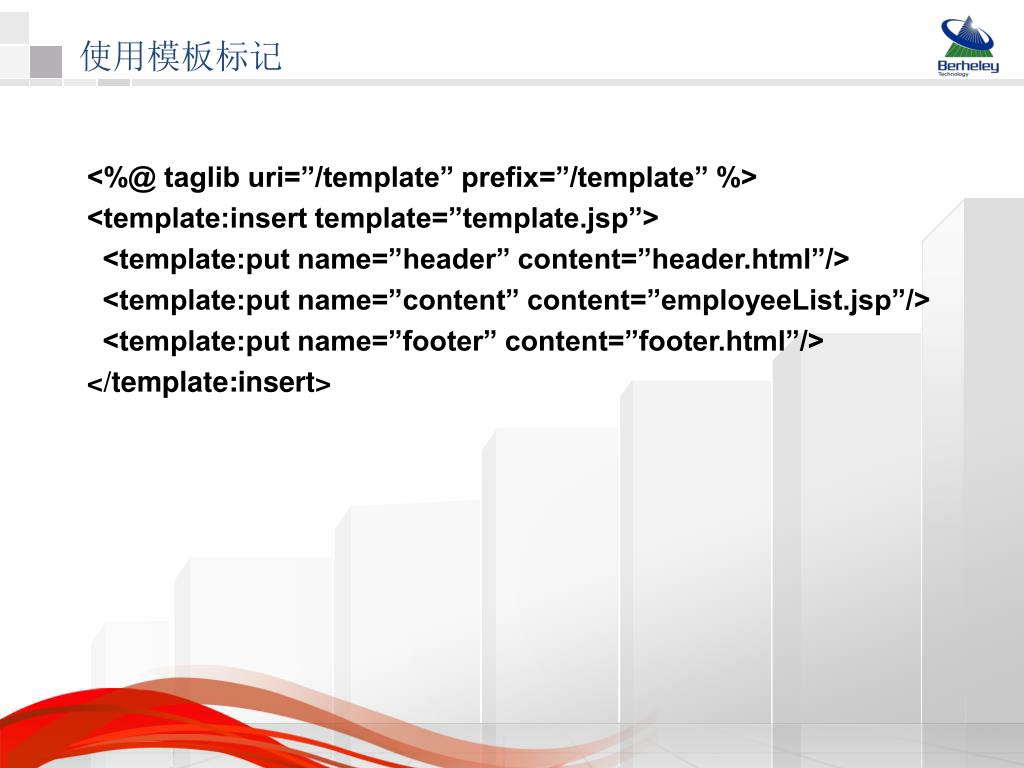 使用模板标记

Berheley
Technology

<%@ taglib uri=”/template” prefix=”/template” %>
<template:insert template=”template.jsp”>
<template:put name=”header” content=”header.html”/>
<template:put name=”content” content=”employeeList.jsp”/>
<template:put name=”footer” content=”footer.html”/>
</template:insert>